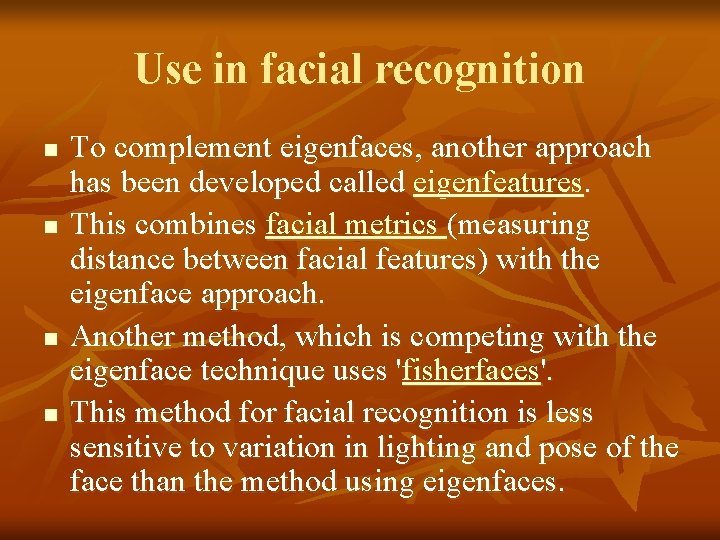 Use in facial recognition

- To complement eigenfaces, another approach has been developed called eigenfeatures.
- This combines facial metrics (measuring distance between facial features) with the eigenface approach.
- Another method, which is competing with the eigenface technique uses 'fisherfaces'.
- This method for facial recognition is less sensitive to variation in lighting and pose of the face than the method using eigenfaces.